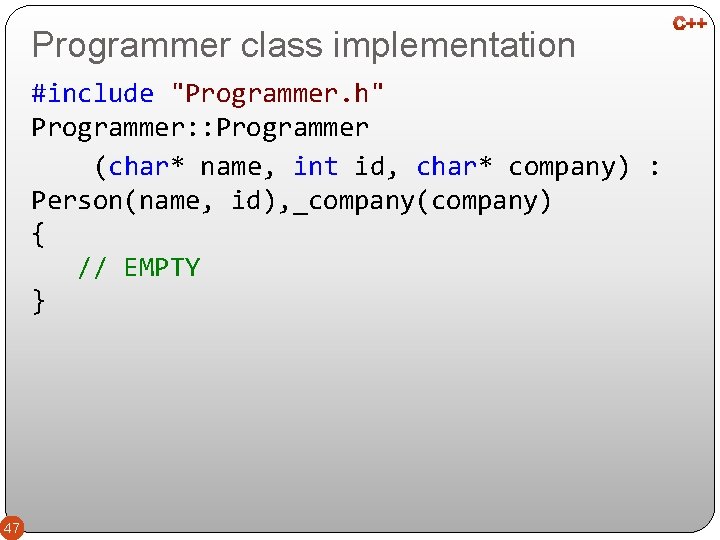 C++

Programmer class implementation

#include "Programmer.h"
Programmer::Programmer
    (char* name, int id, char* company) :
Person(name, id),_company(company)
{
   // EMPTY
}

47